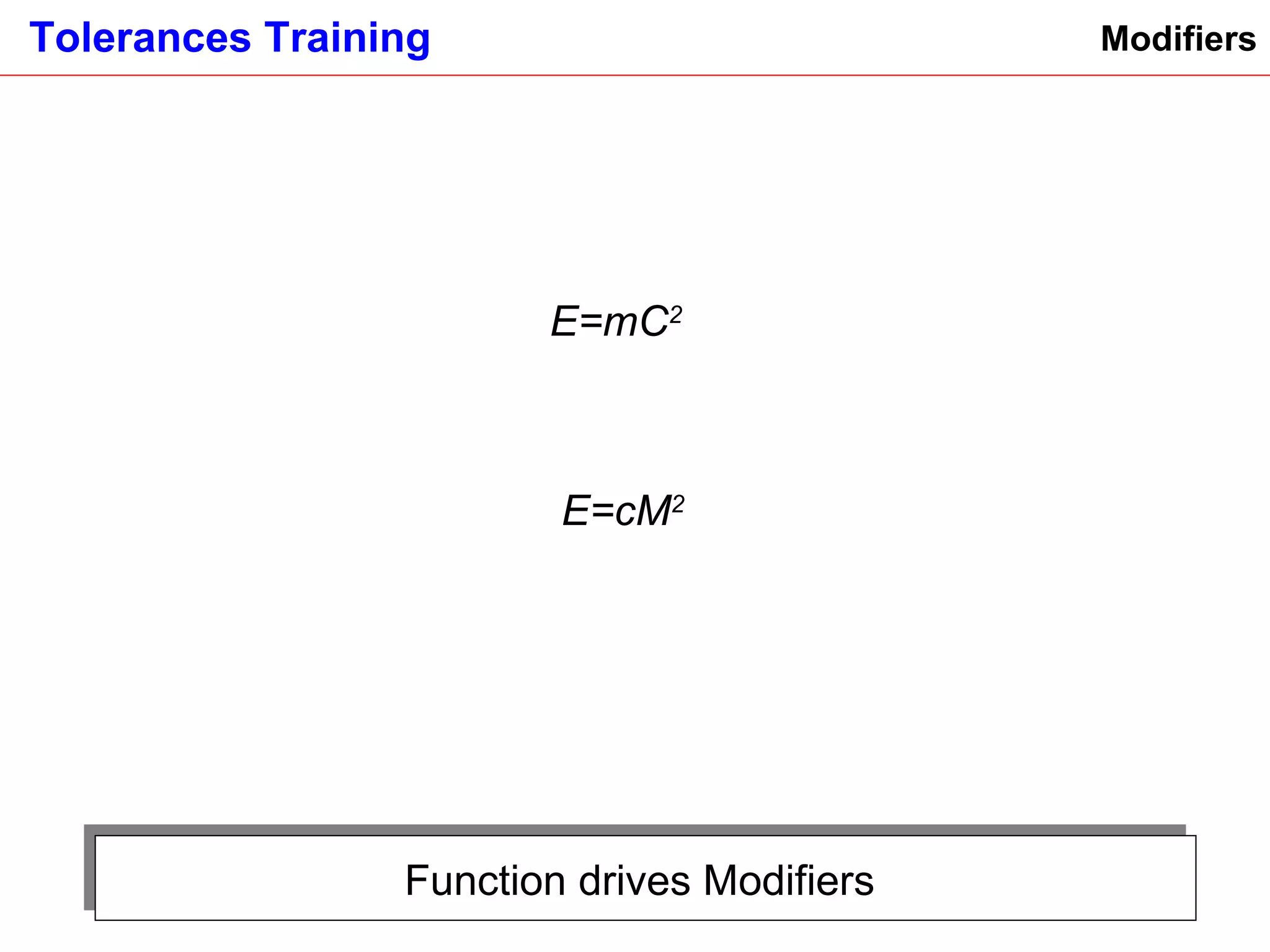 Tolerances Training

Modifiers

$E=mC^2$

$E=cM^2$

Function drives Modifiers